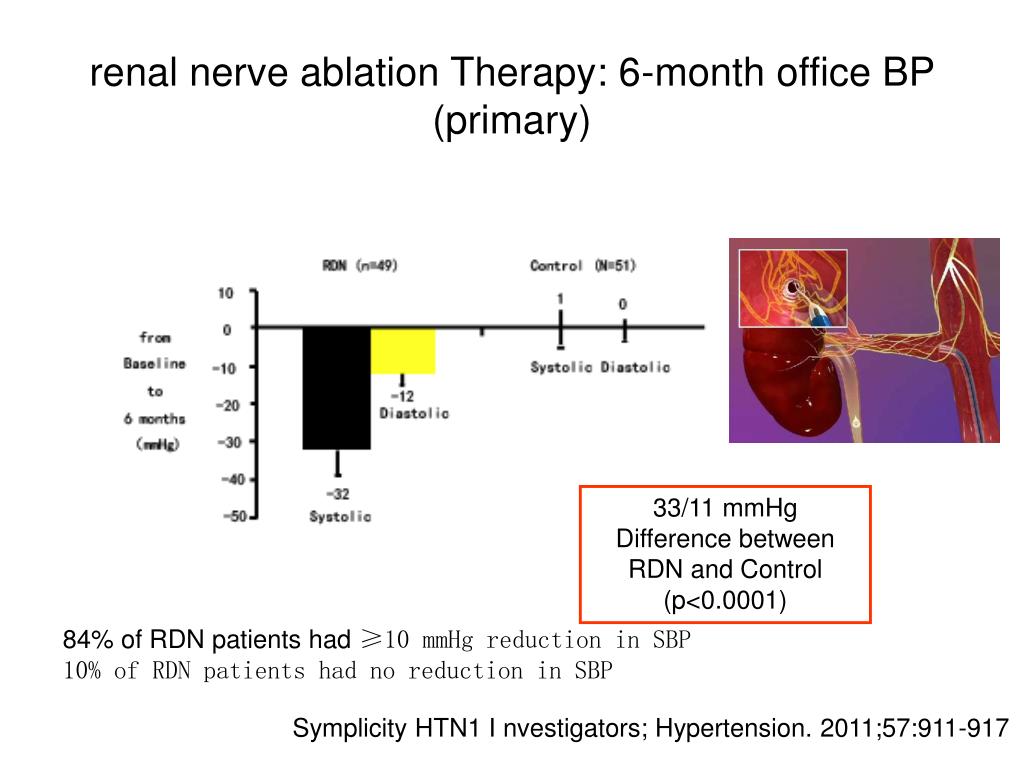 renal nerve ablation Therapy: 6-month office BP (primary)

RDN (n=49)

Control (N=51)

from Baseline to 6 months (mmHg)

10
0
−10
−20
−30
−40
−50

−32
Systolic

−12
Diastolic

1
0
Systolic Diastolic

33/11 mmHg Difference between RDN and Control (p<0.0001)

84% of RDN patients had ≥10 mmHg reduction in SBP
10% of RDN patients had no reduction in SBP

Symplicity HTN1 I nvestigators; Hypertension. 2011;57:911-917